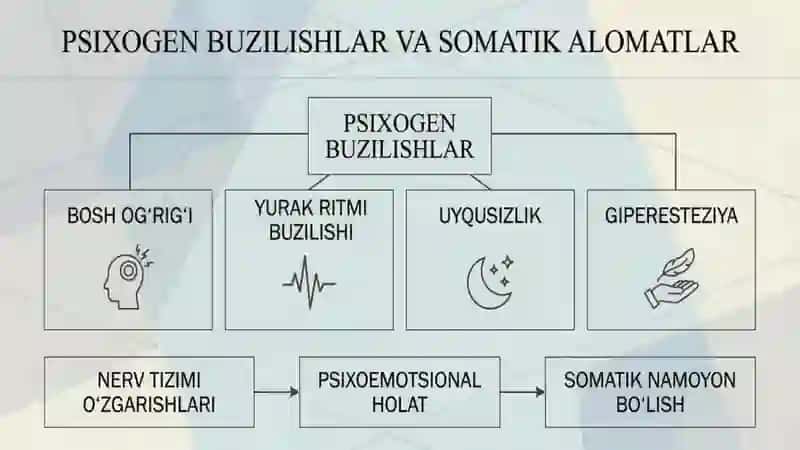 PSIXOGEN BUZILISHLAR VA SOMATIK ALOMATLAR

PSIXOGEN BUZILISHLAR

BOSH OG‘RIG‘I

YURAK RITMI BUZILISHI

UYQUSIZLIK

GIPERESTEZIYA

NERV TIZIMI O‘ZGARISHLARI

PSIXOEMOTSIONAL HOLAT

SOMATIK NAMOYON BO‘LISH